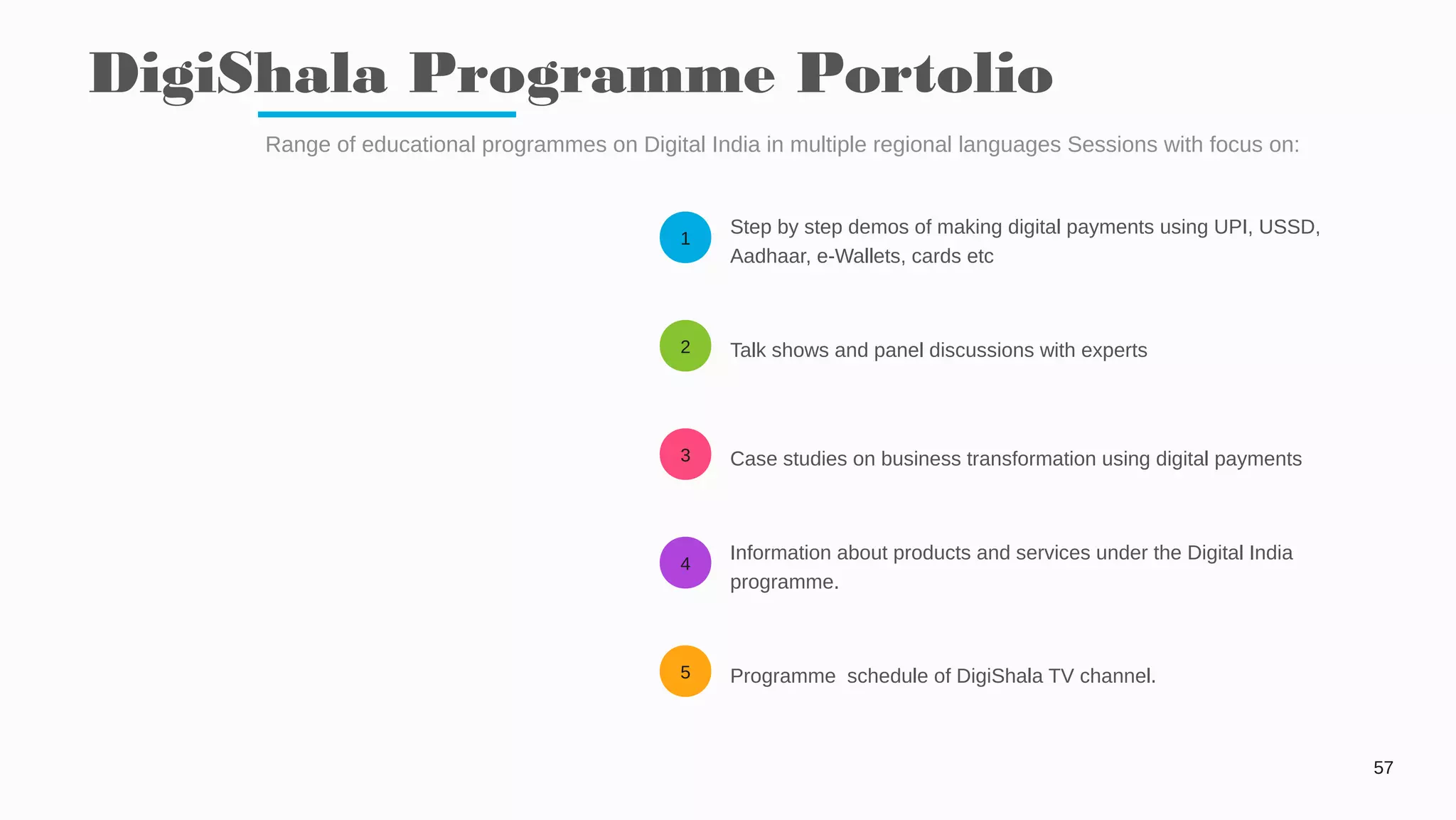 DigiShala Programme Portolio

Range of educational programmes on Digital India in multiple regional languages Sessions with focus on:

1 Step by step demos of making digital payments using UPI, USSD, Aadhaar, e-Wallets, cards etc

2 Talk shows and panel discussions with experts

3 Case studies on business transformation using digital payments

4 Information about products and services under the Digital India programme.

5 Programme schedule of DigiShala TV channel.

57